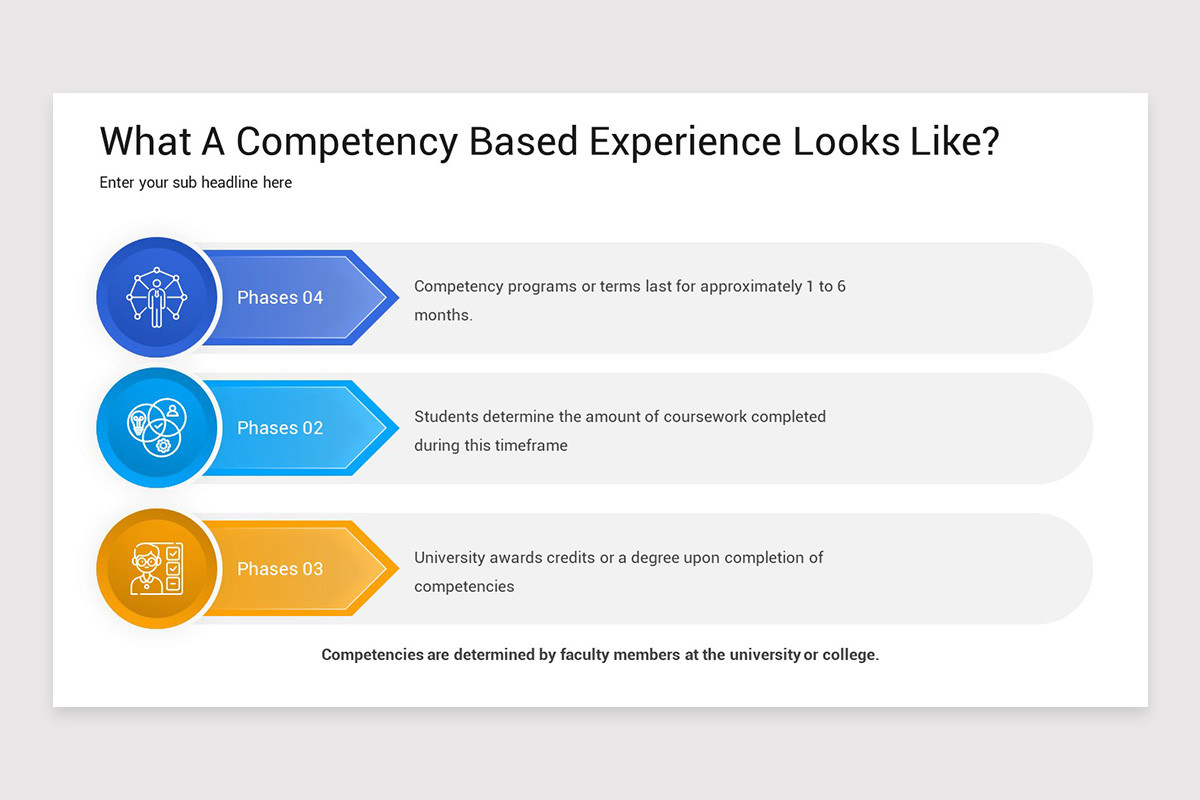 What A Competency Based Experience Looks Like?

Enter your sub headline here

Phases 04

Competency programs or terms last for approximately 1 to 6 months.

Phases 02

Students determine the amount of coursework completed during this timeframe

Phases 03

University awards credits or a degree upon completion of competencies

Competencies are determined by faculty members at the university or college.